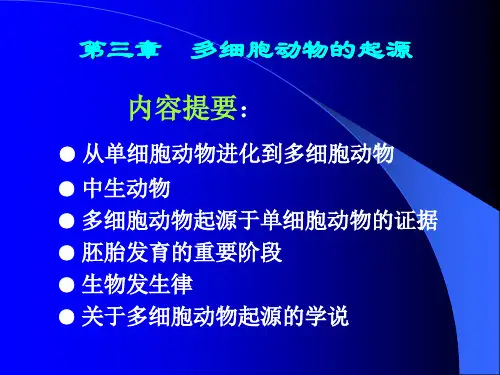 第三章　多细胞动物的起源

内容提要：

● 从单细胞动物进化到多细胞动物
● 中生动物
● 多细胞动物起源于单细胞动物的证据
● 胚胎发育的重要阶段
● 生物发生律
● 关于多细胞动物起源的学说